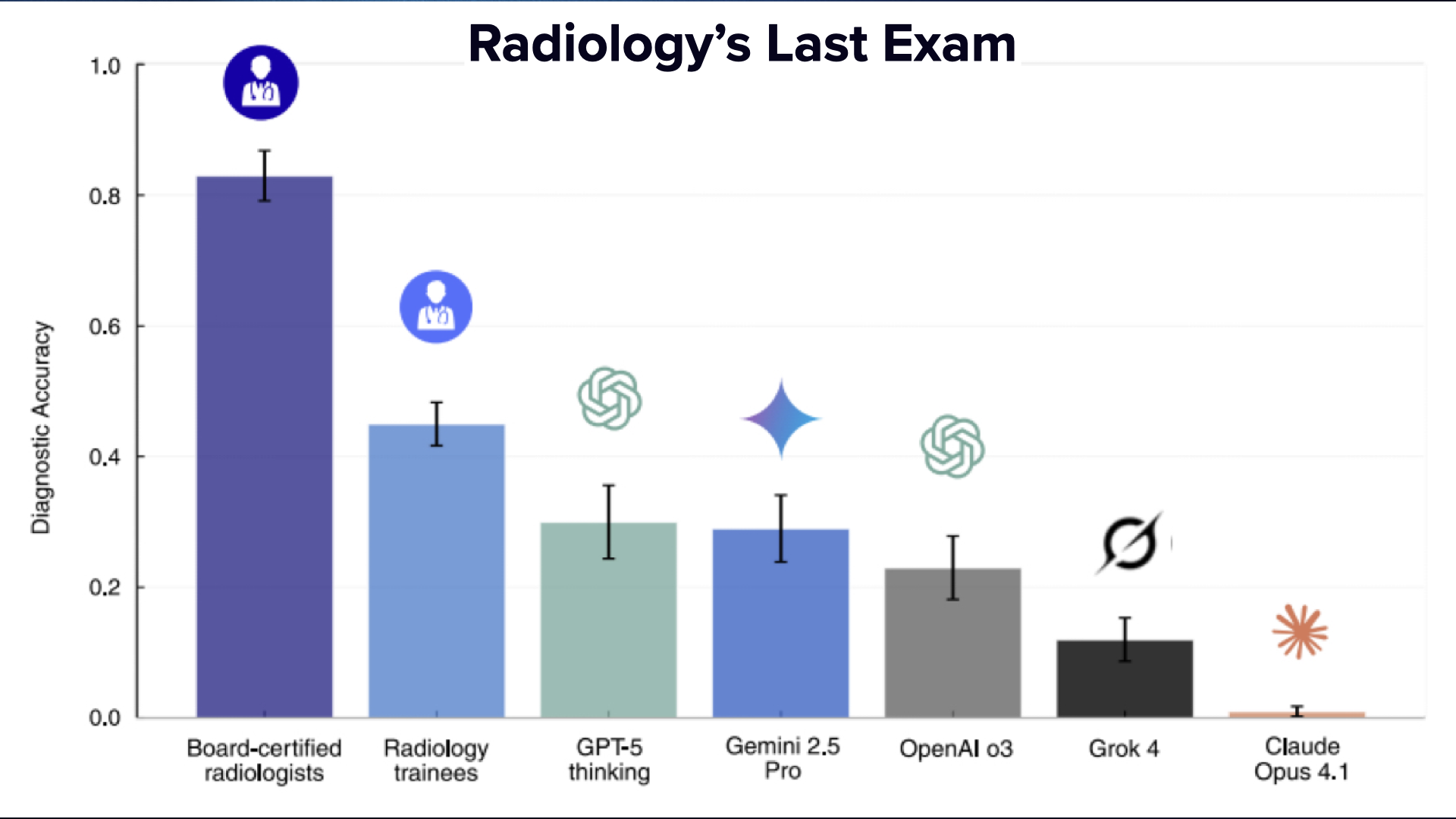 Radiology's Last Exam

Diagnostic Accuracy

1.0
0.8
0.6
0.4
0.2
0.0

Board-certified radiologists
Radiology trainees
GPT-5 thinking
Gemini 2.5 Pro
OpenAI o3
Grok 4
Claude Opus 4.1